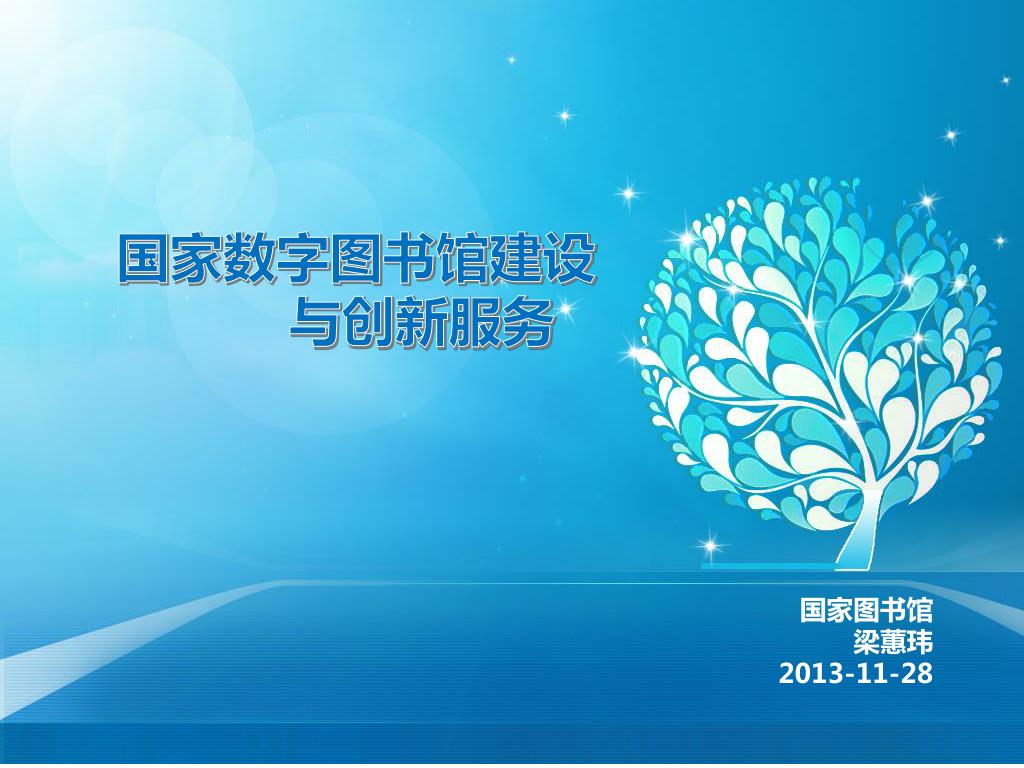 国家数字图书馆建设
与创新服务

国家图书馆
梁蕙玮
2013-11-28